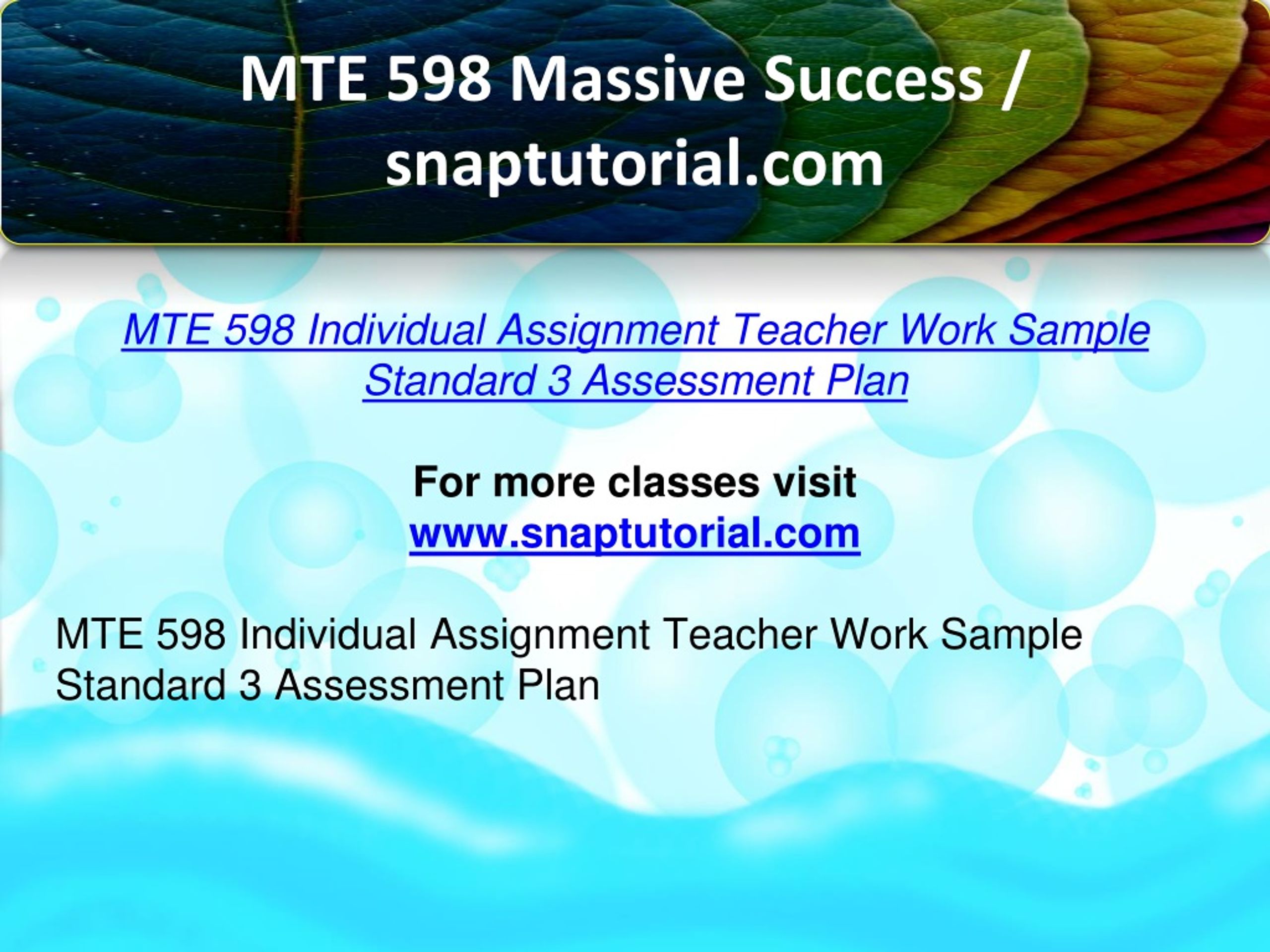 MTE 598 Massive Success / snaptutorial.com

MTE 598 Individual Assignment Teacher Work Sample Standard 3 Assessment Plan

For more classes visit
www.snaptutorial.com

MTE 598 Individual Assignment Teacher Work Sample Standard 3 Assessment Plan